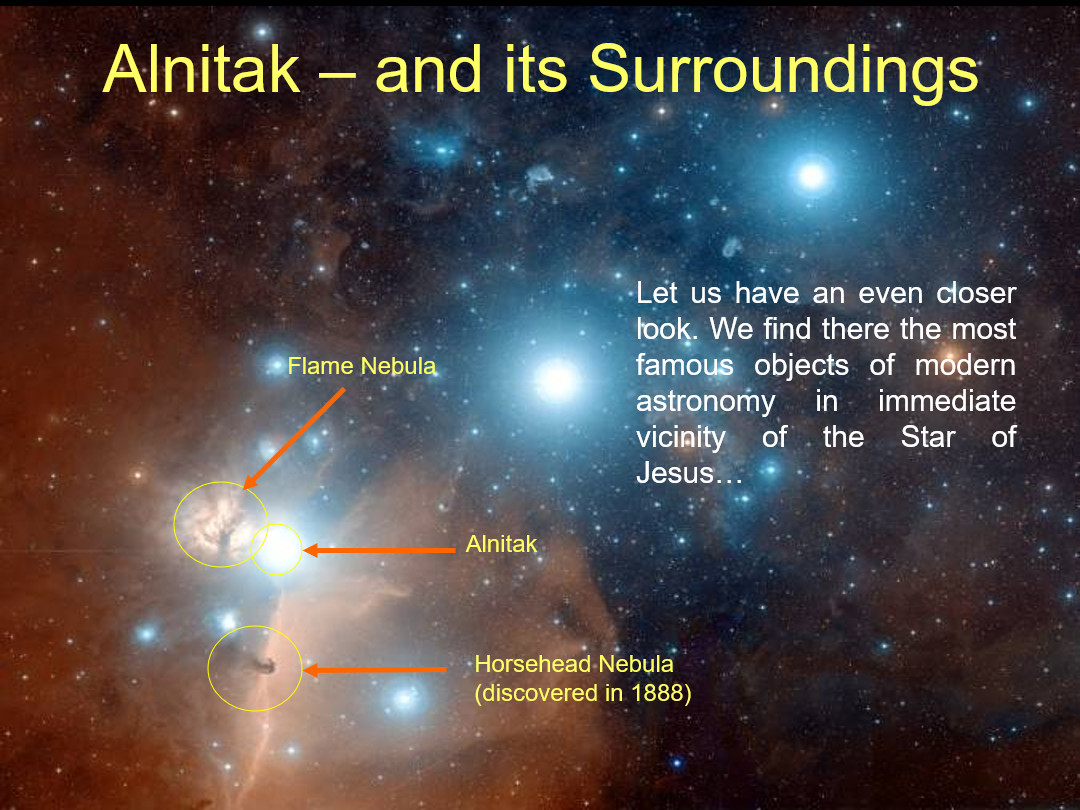 Alnitak – and its Surroundings

Let us have an even closer look. We find there the most famous objects of modern astronomy in immediate vicinity of the Star of Jesus…

Flame Nebula

Alnitak

Horsehead Nebula
(discovered in 1888)